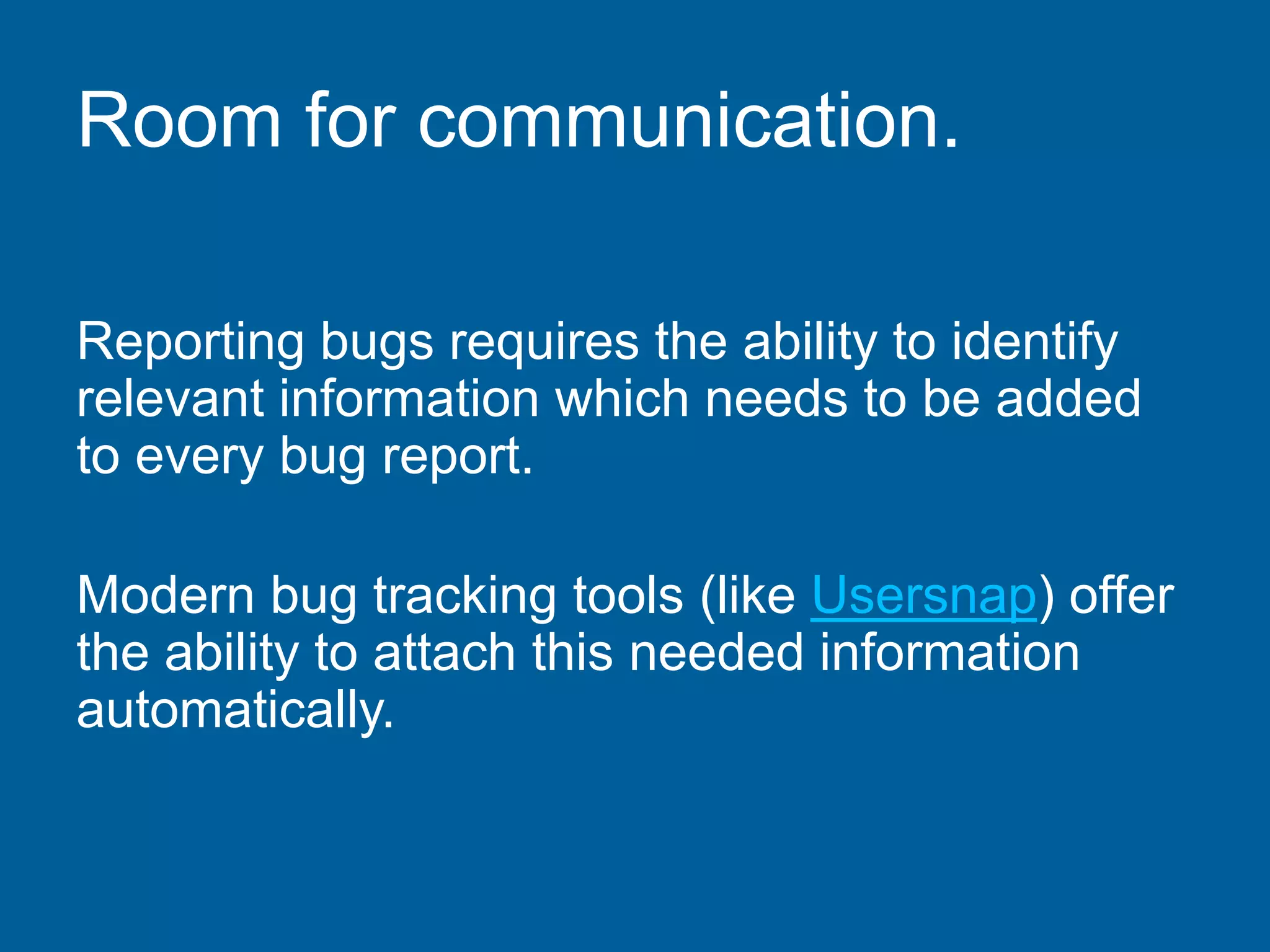 Room for communication.

Reporting bugs requires the ability to identify relevant information which needs to be added to every bug report.

Modern bug tracking tools (like Usersnap) offer the ability to attach this needed information automatically.